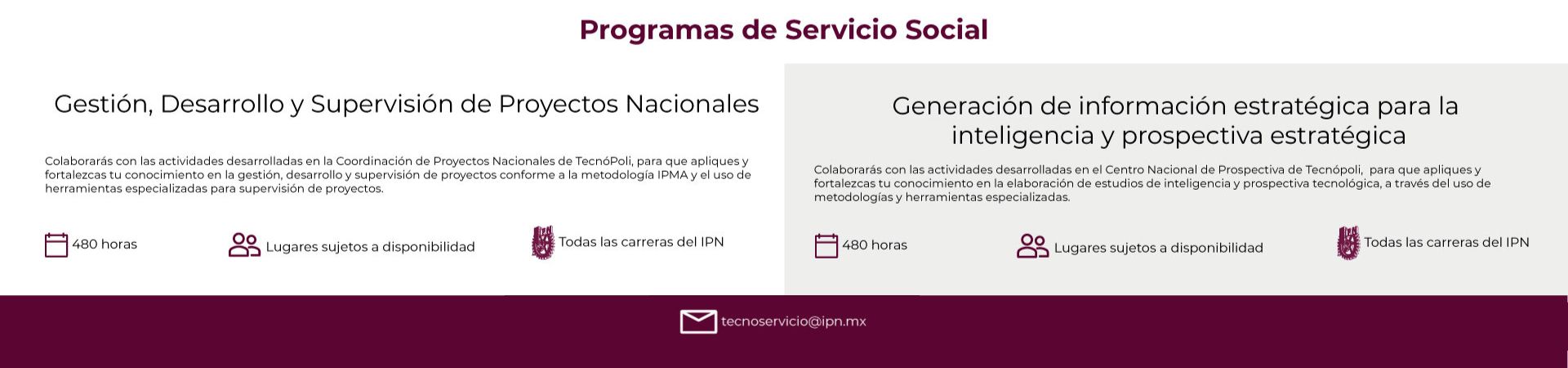 Programas de Servicio Social

Gestión, Desarrollo y Supervisión de Proyectos Nacionales

Colaborarás con las actividades desarrolladas en la Coordinación de Proyectos Nacionales de TecnóPoli, para que apliques y fortalezcas tu conocimiento en la gestión, desarrollo y supervisión de proyectos conforme a la metodología IPMA y el uso de herramientas especializadas para supervisión de proyectos.

480 horas

Lugares sujetos a disponibilidad

Todas las carreras del IPN

Generación de información estratégica para la inteligencia y prospectiva estratégica

Colaborarás con las actividades desarrolladas en el Centro Nacional de Prospectiva de Tecnópoli, para que apliques y fortalezcas tu conocimiento en la elaboración de estudios de inteligencia y prospectiva tecnológica, a través del uso de metodologías y herramientas especializadas.

480 horas

Lugares sujetos a disponibilidad

Todas las carreras del IPN

tecnoservicio@ipn.mx